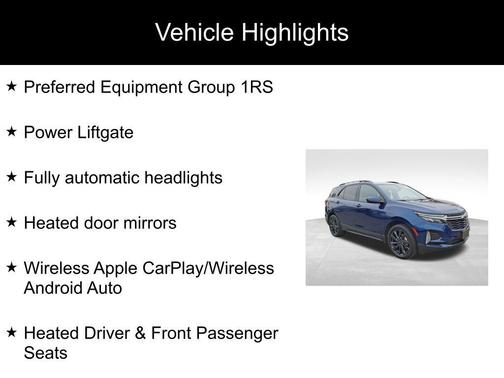 Vehicle Highlights

★ Preferred Equipment Group 1RS

★ Power Liftgate

★ Fully automatic headlights

★ Heated door mirrors

★ Wireless Apple CarPlay/Wireless Android Auto

★ Heated Driver & Front Passenger Seats